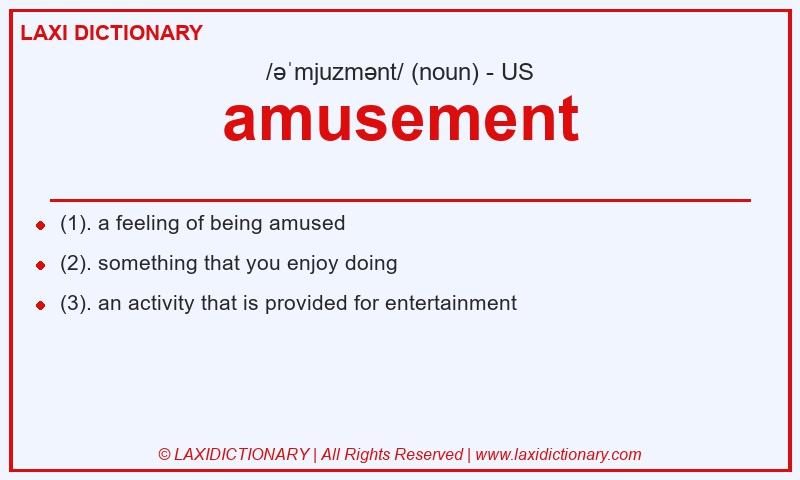 LAXI DICTIONARY

/əˈmjuzmənt/ (noun) - US

amusement

- (1). a feeling of being amused
- (2). something that you enjoy doing
- (3). an activity that is provided for entertainment

© LAXIDICTIONARY | All Rights Reserved | www.laxidictionary.com